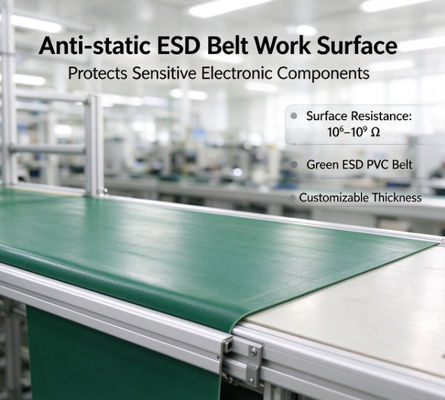 Anti-static ESD Belt Work Surface

Protects Sensitive Electronic Components

• Surface Resistance: $10^6$–$10^9$ Ω

• Green ESD PVC Belt

• Customizable Thickness